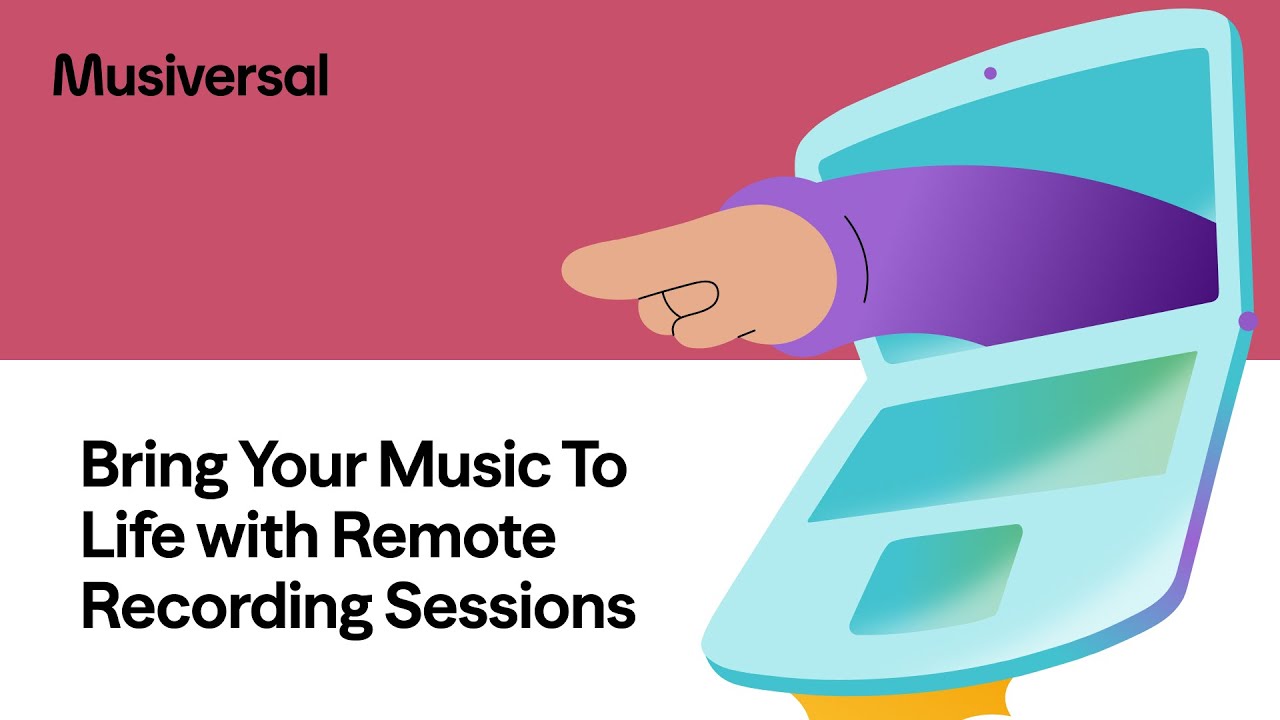 Musiversal

Bring Your Music To Life with Remote Recording Sessions